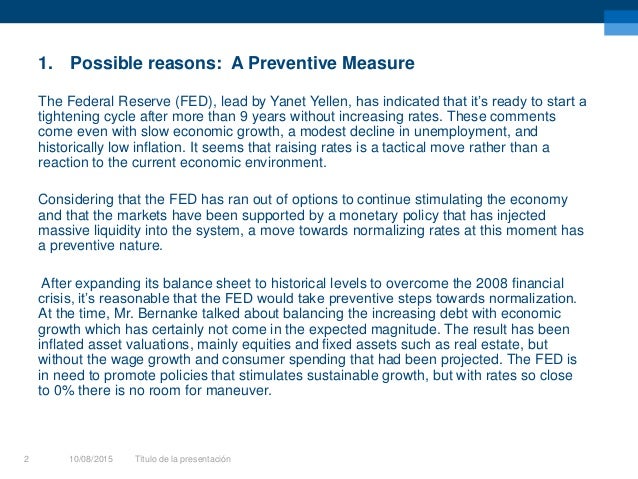 1. Possible reasons: A Preventive Measure

The Federal Reserve (FED), lead by Yanet Yellen, has indicated that it's ready to start a tightening cycle after more than 9 years without increasing rates. These comments come even with slow economic growth, a modest decline in unemployment, and historically low inflation. It seems that raising rates is a tactical move rather than a reaction to the current economic environment.

Considering that the FED has ran out of options to continue stimulating the economy and that the markets have been supported by a monetary policy that has injected massive liquidity into the system, a move towards normalizing rates at this moment has a preventive nature.

After expanding its balance sheet to historical levels to overcome the 2008 financial crisis, it's reasonable that the FED would take preventive steps towards normalization. At the time, Mr. Bernanke talked about balancing the increasing debt with economic growth which has certainly not come in the expected magnitude. The result has been inflated asset valuations, mainly equities and fixed assets such as real estate, but without the wage growth and consumer spending that had been projected. The FED is in need to promote policies that stimulates sustainable growth, but with rates so close to 0% there is no room for maneuver.

2 10/08/2015 Título de la presentación